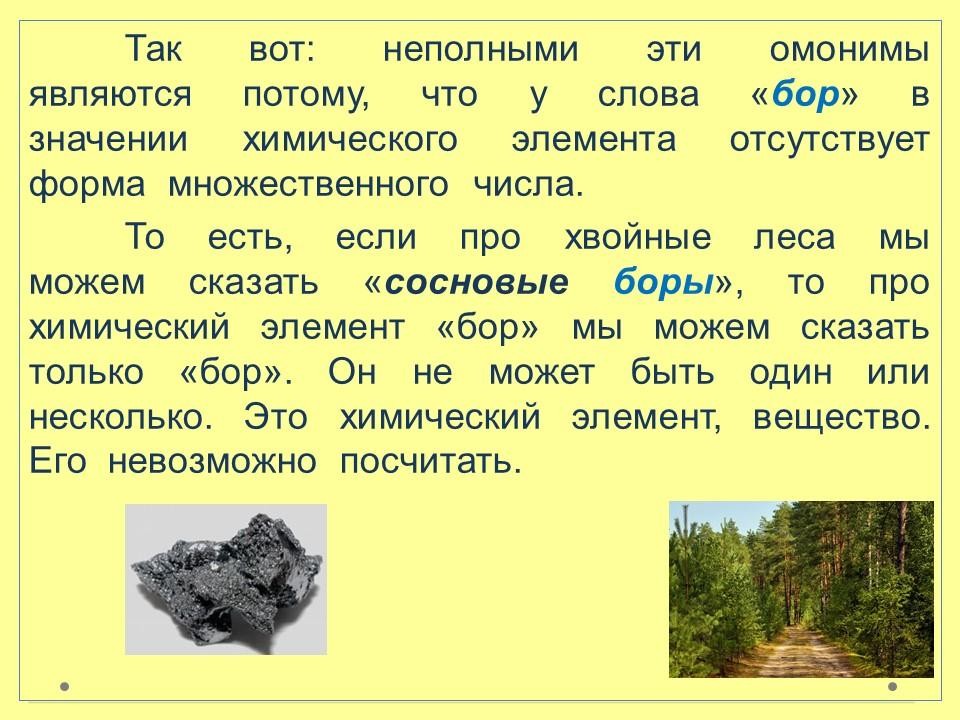 Так вот: неполными эти омонимы являются потому, что у слова «бор» в значении химического элемента отсутствует форма множественного числа.

То есть, если про хвойные леса мы можем сказать «сосновые боры», то про химический элемент «бор» мы можем сказать только «бор». Он не может быть один или несколько. Это химический элемент, вещество. Его невозможно посчитать.